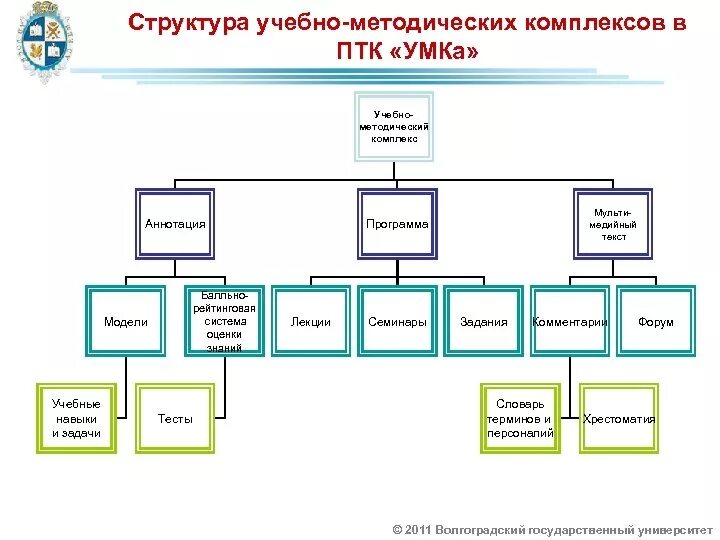 Структура учебно-методических комплексов в ПТК «УМКа»

Учебно-методический комплекс

Аннотация

Программа

Мульти-медийный текст

Модели

Балльно-рейтинговая система оценки знаний

Лекции

Семинары

Задания

Комментарии

Форум

Учебные навыки и задачи

Тесты

Словарь терминов и персоналий

Хрестоматия

© 2011 Волгоградский государственный университет